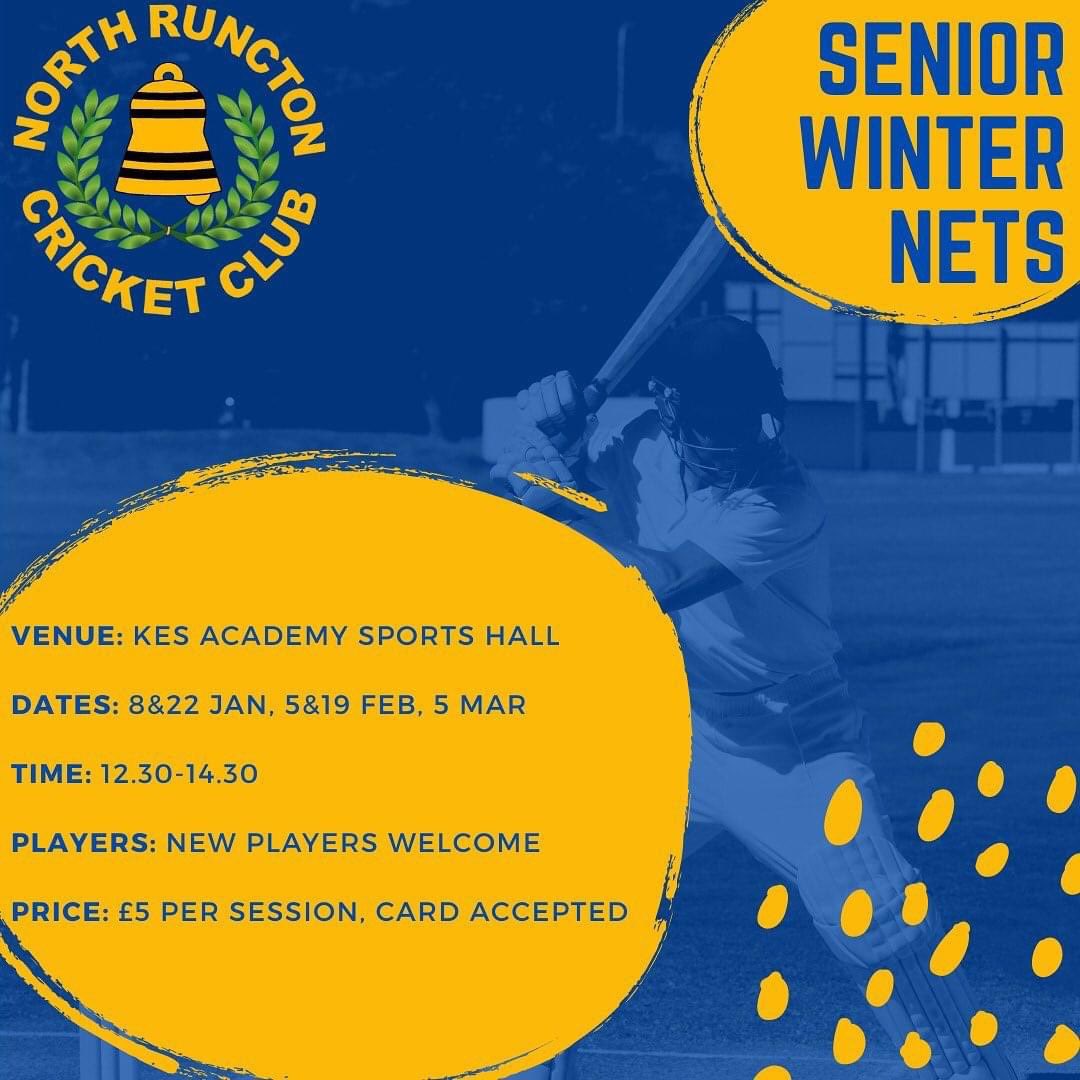 NORTH RUNCTON
CRICKET CLUB

SENIOR WINTER NETS

VENUE: KES ACADEMY SPORTS HALL

DATES: 8&22 JAN, 5&19 FEB, 5 MAR

TIME: 12.30-14.30

PLAYERS: NEW PLAYERS WELCOME

PRICE: £5 PER SESSION, CARD ACCEPTED